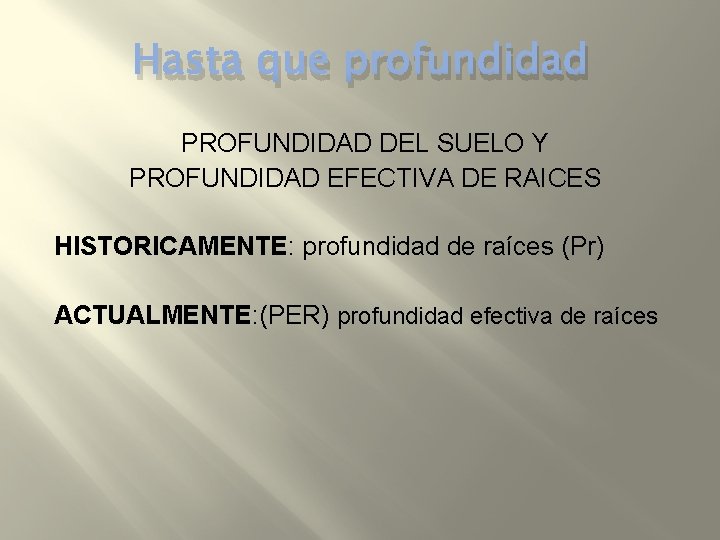 Hasta que profundidad

PROFUNDIDAD DEL SUELO Y PROFUNDIDAD EFECTIVA DE RAICES

HISTORICAMENTE: profundidad de raíces (Pr)

ACTUALMENTE:(PER) profundidad efectiva de raíces